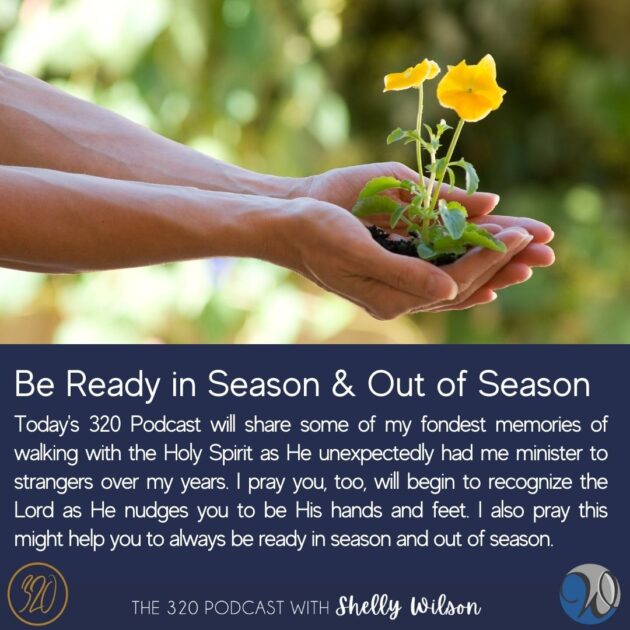 Be Ready in Season & Out of Season

Today's 320 Podcast will share some of my fondest memories of walking with the Holy Spirit as He unexpectedly had me minister to strangers over my years. I pray you, too, will begin to recognize the Lord as He nudges you to be His hands and feet. I also pray this might help you to always be ready in season and out of season.

320

THE 320 PODCAST WITH Shelly Wilson

W